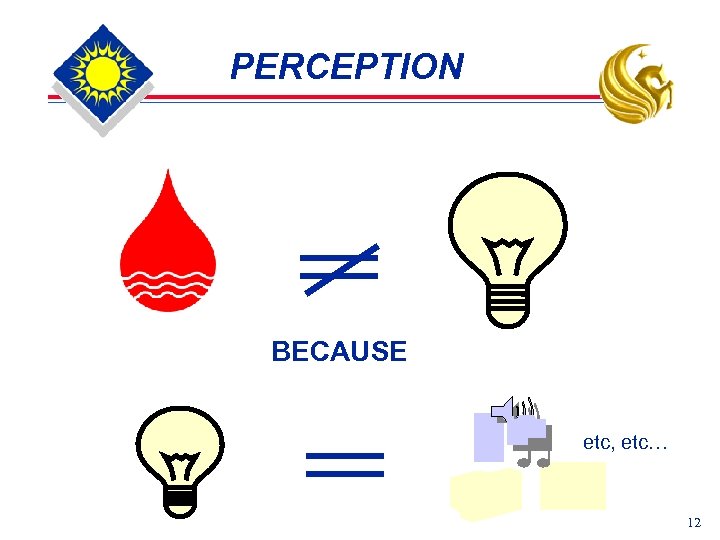 PERCEPTION

$\neq$

BECAUSE

$=$

etc, etc…

12